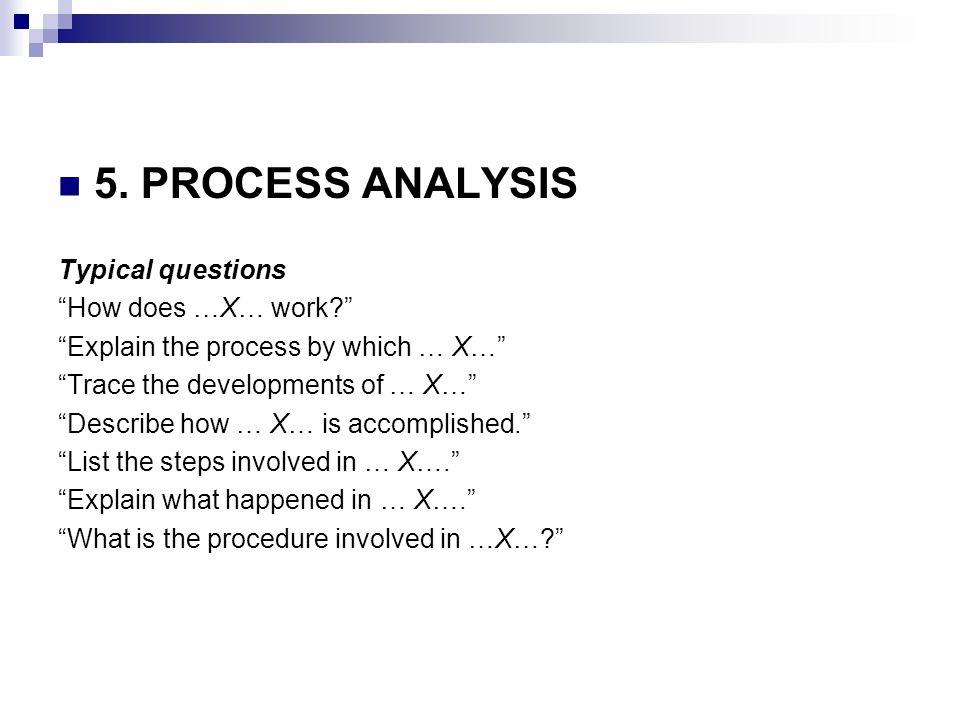 5. PROCESS ANALYSIS

Typical questions
“How does …X… work?”
“Explain the process by which … X…”
“Trace the developments of … X…”
“Describe how … X… is accomplished.”
“List the steps involved in … X.…”
“Explain what happened in … X.…”
“What is the procedure involved in …X…?”